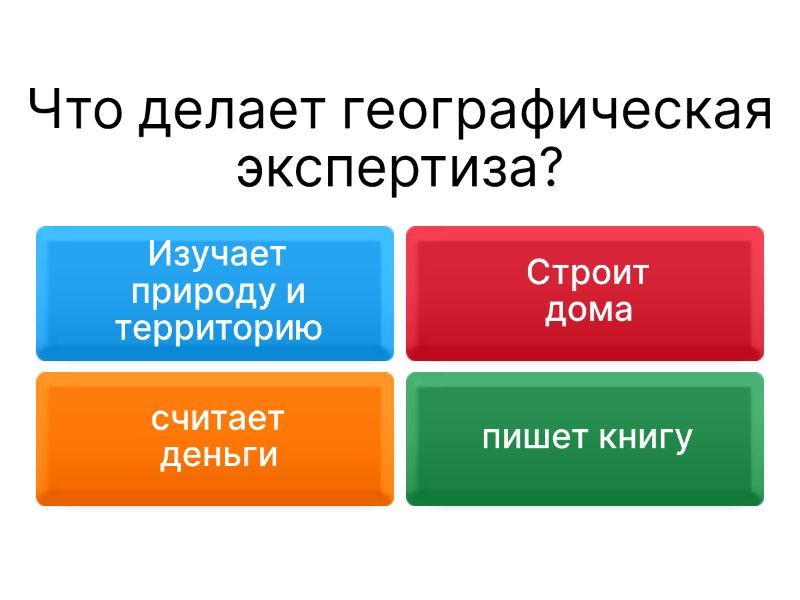 Что делает географическая экспертиза?

Изучает природу и территорию

Строит дома

считает деньги

пишет книгу